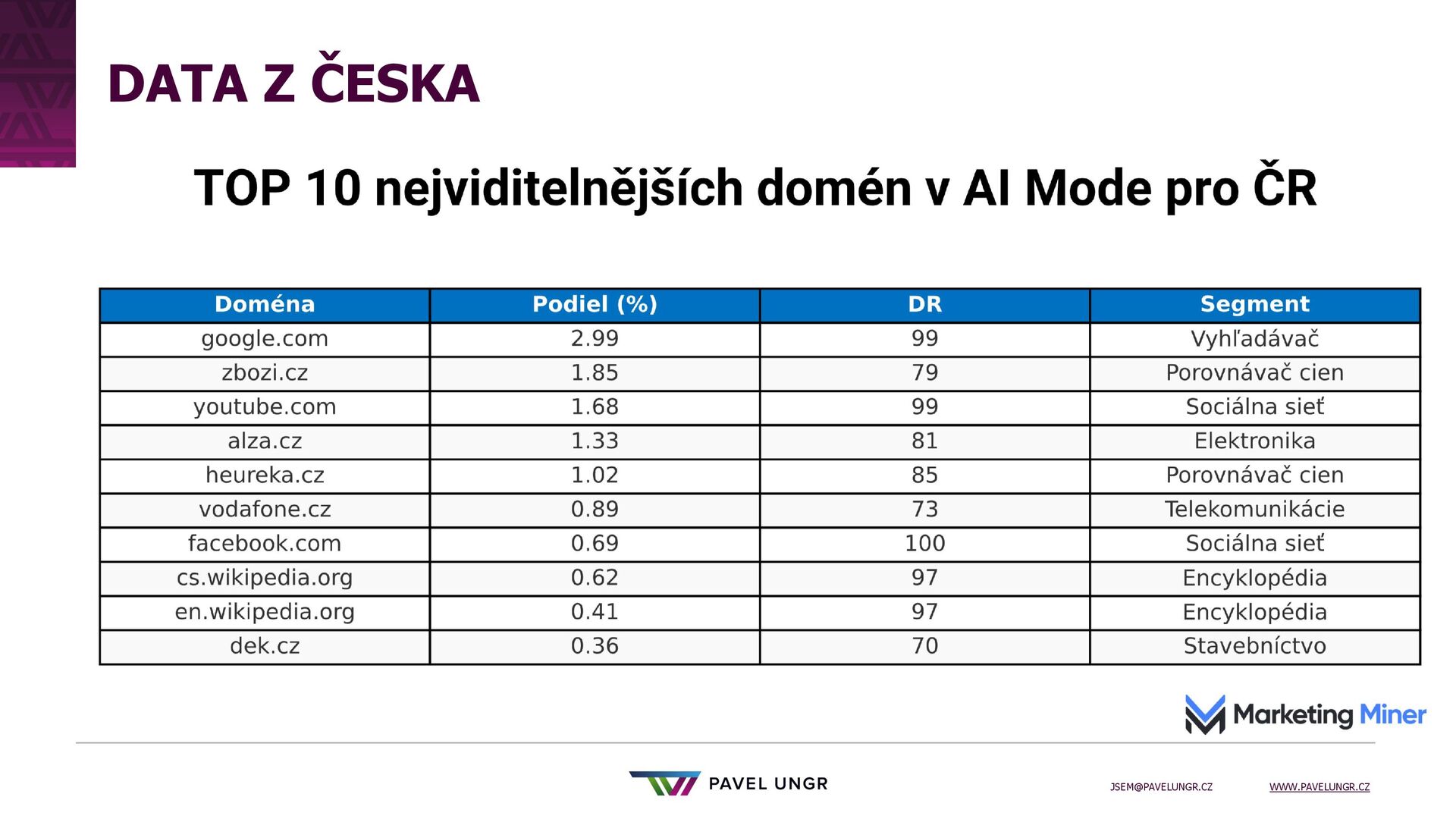 DATA Z ČESKA

TOP 10 nejviditelnějších domén v AI Mode pro ČR

| Doména | Podiel (%) | DR | Segment |
|---|---|---|---|
| google.com | 2.99 | 99 | Vyhľadávač |
| zbozi.cz | 1.85 | 79 | Porovnávač cien |
| youtube.com | 1.68 | 99 | Sociálna sieť |
| alza.cz | 1.33 | 81 | Elektronika |
| heureka.cz | 1.02 | 85 | Porovnávač cien |
| vodafone.cz | 0.89 | 73 | Telekomunikácie |
| facebook.com | 0.69 | 100 | Sociálna sieť |
| cs.wikipedia.org | 0.62 | 97 | Encyklopédia |
| en.wikipedia.org | 0.41 | 97 | Encyklopédia |
| dek.cz | 0.36 | 70 | Stavebníctvo |

Marketing Miner

PAVEL UNGR

JSEM@PAVELUNGR.CZ

WWW.PAVELUNGR.CZ